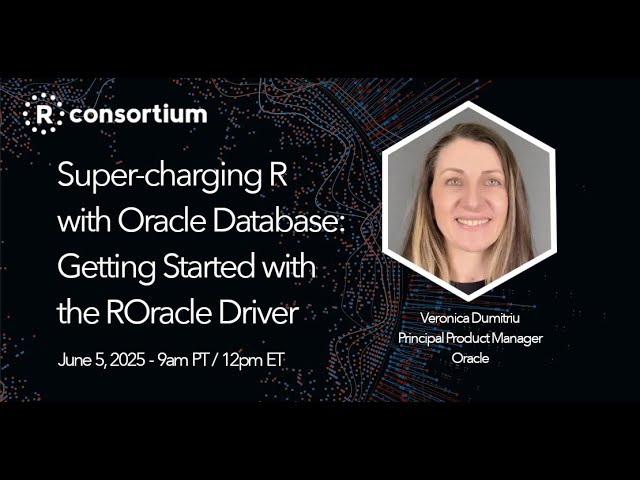 R consortium

Super-charging R with Oracle Database: Getting Started with the ROracle Driver

June 5, 2025 - 9am PT / 12pm ET

Veronica Dumitriu
Principal Product Manager
Oracle